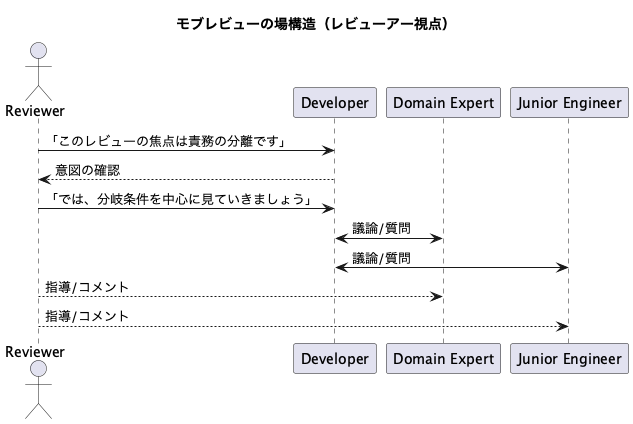 モブレビューの場構造（レビューアー視点）

Reviewer

Developer

Domain Expert

Junior Engineer

「このレビューの焦点は責務の分離です」

意図の確認

「では、分岐条件を中心に見ていきましょう」

議論/質問

議論/質問

指導/コメント

指導/コメント

Reviewer

Developer

Domain Expert

Junior Engineer